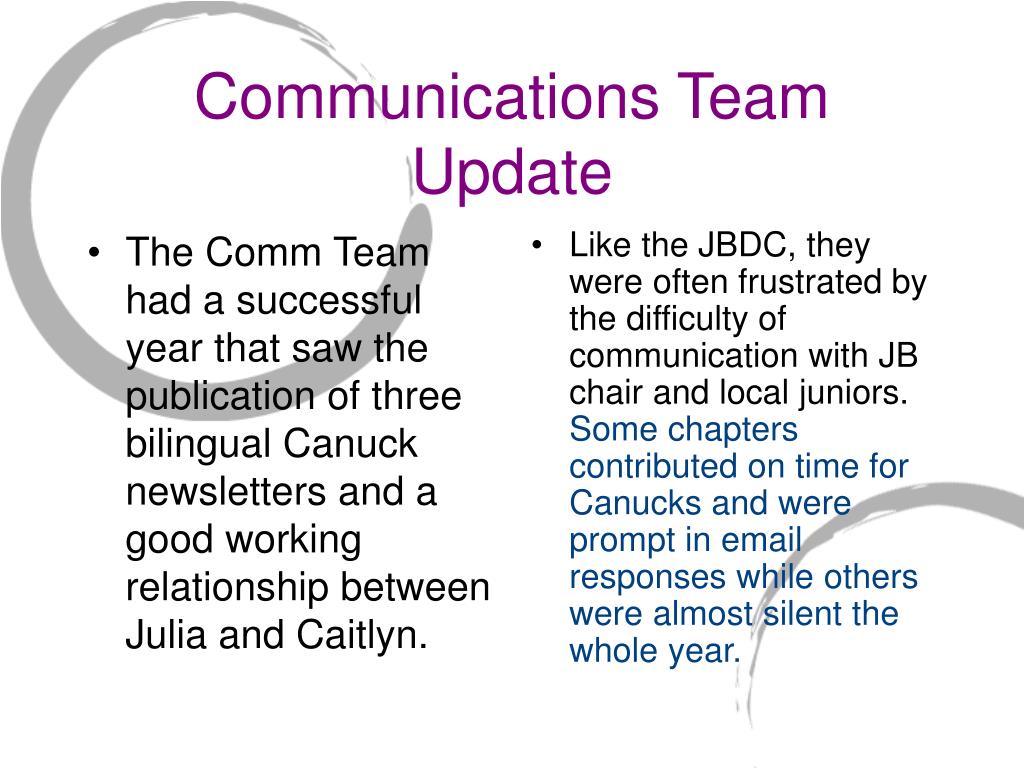 Communications Team Update

• The Comm Team had a successful year that saw the publication of three bilingual Canuck newsletters and a good working relationship between Julia and Caitlyn.

• Like the JBDC, they were often frustrated by the difficulty of communication with JB chair and local juniors. Some chapters contributed on time for Canucks and were prompt in email responses while others were almost silent the whole year.